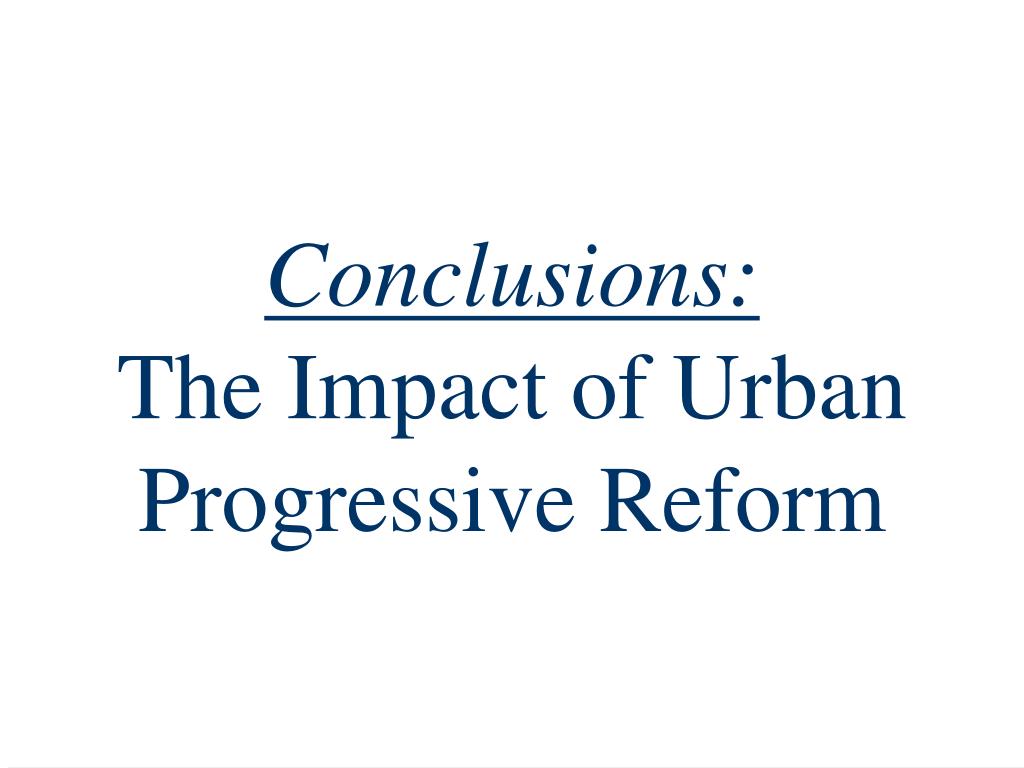 Conclusions:
The Impact of Urban Progressive Reform